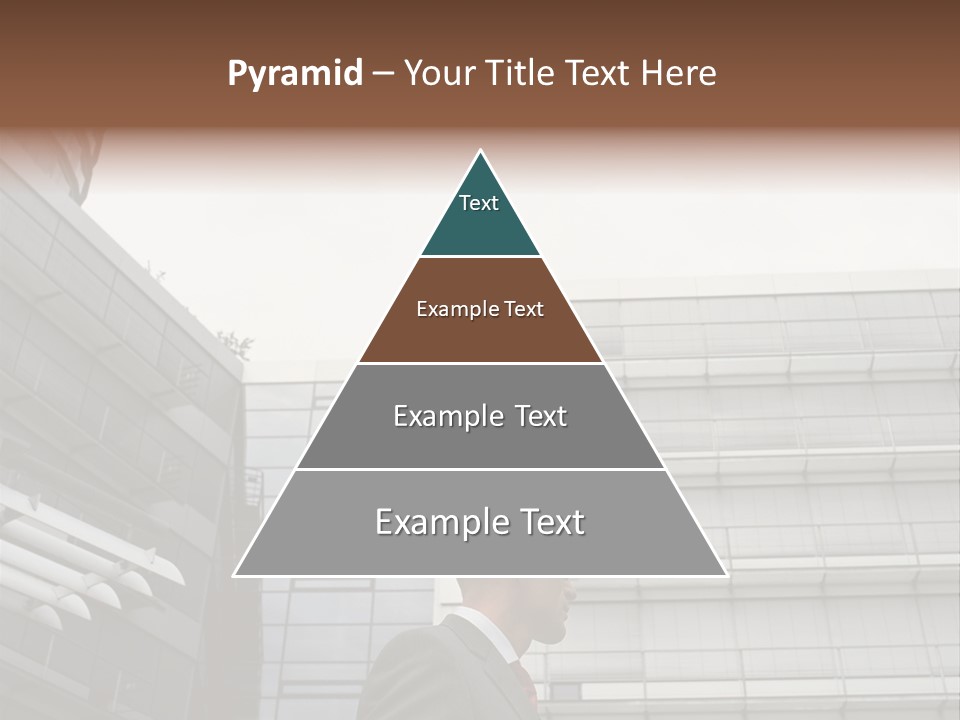 Pyramid – Your Title Text Here

Text

Example Text

Example Text

Example Text